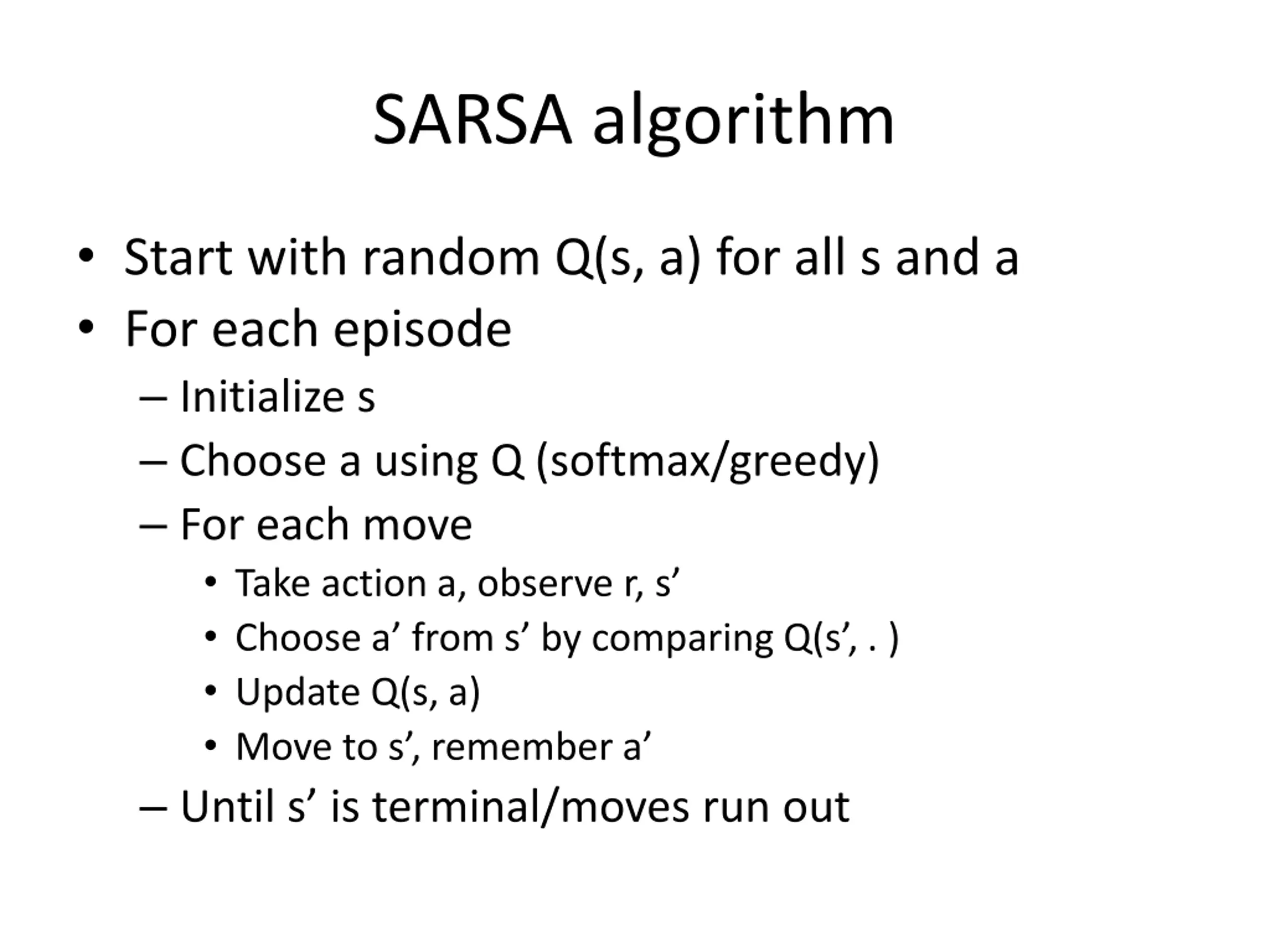 SARSA algorithm

• Start with random Q(s, a) for all s and a
• For each episode
– Initialize s
– Choose a using Q (softmax/greedy)
– For each move
• Take action a, observe r, s’
• Choose a’ from s’ by comparing Q(s’, . )
• Update Q(s, a)
• Move to s’, remember a’
– Until s’ is terminal/moves run out